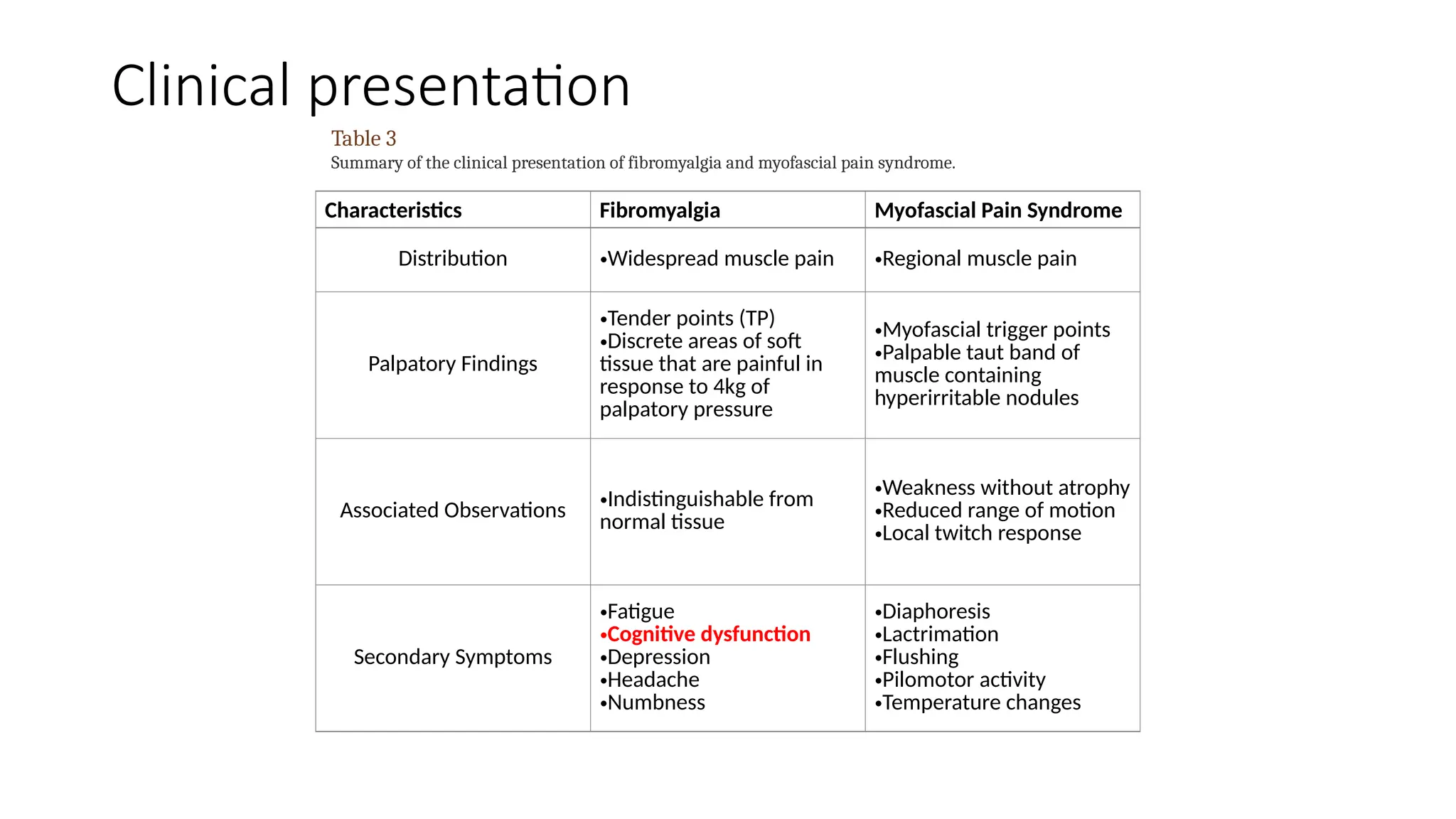 Clinical presentation

Table 3

Summary of the clinical presentation of fibromyalgia and myofascial pain syndrome.

| Characteristics | Fibromyalgia | Myofascial Pain Syndrome |
|---|---|---|
| Distribution | •Widespread muscle pain | •Regional muscle pain |
| Palpatory Findings | •Tender points (TP) •Discrete areas of soft tissue that are painful in response to 4kg of palpatory pressure | •Myofascial trigger points •Palpable taut band of muscle containing hyperirritable nodules |
| Associated Observations | •Indistinguishable from normal tissue | •Weakness without atrophy •Reduced range of motion •Local twitch response |
| Secondary Symptoms | •Fatigue •Cognitive dysfunction •Depression •Headache •Numbness | •Diaphoresis •Lactrimation •Flushing •Pilomotor activity •Temperature changes |